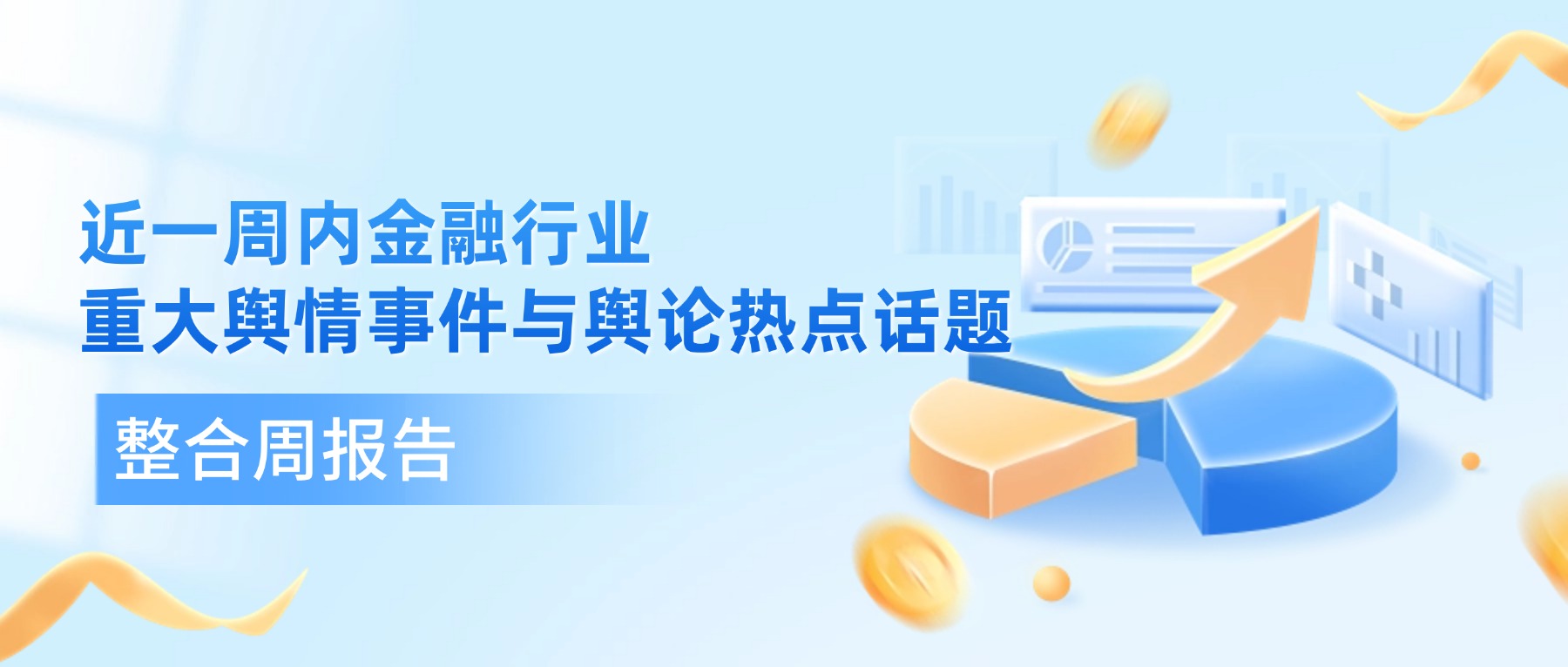 近一周内金融行业
重大舆情事件与舆论热点话题

整合周报告